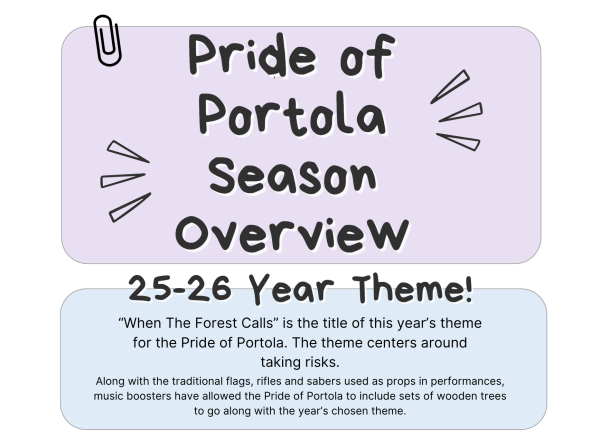 Pride of Portola Season Overview

25-26 Year Theme!

“When The Forest Calls” is the title of this year’s theme for the Pride of Portola. The theme centers around taking risks.

Along with the traditional flags, rifles and sabers used as props in performances, music boosters have allowed the Pride of Portola to include sets of wooden trees to go along with the year’s chosen theme.